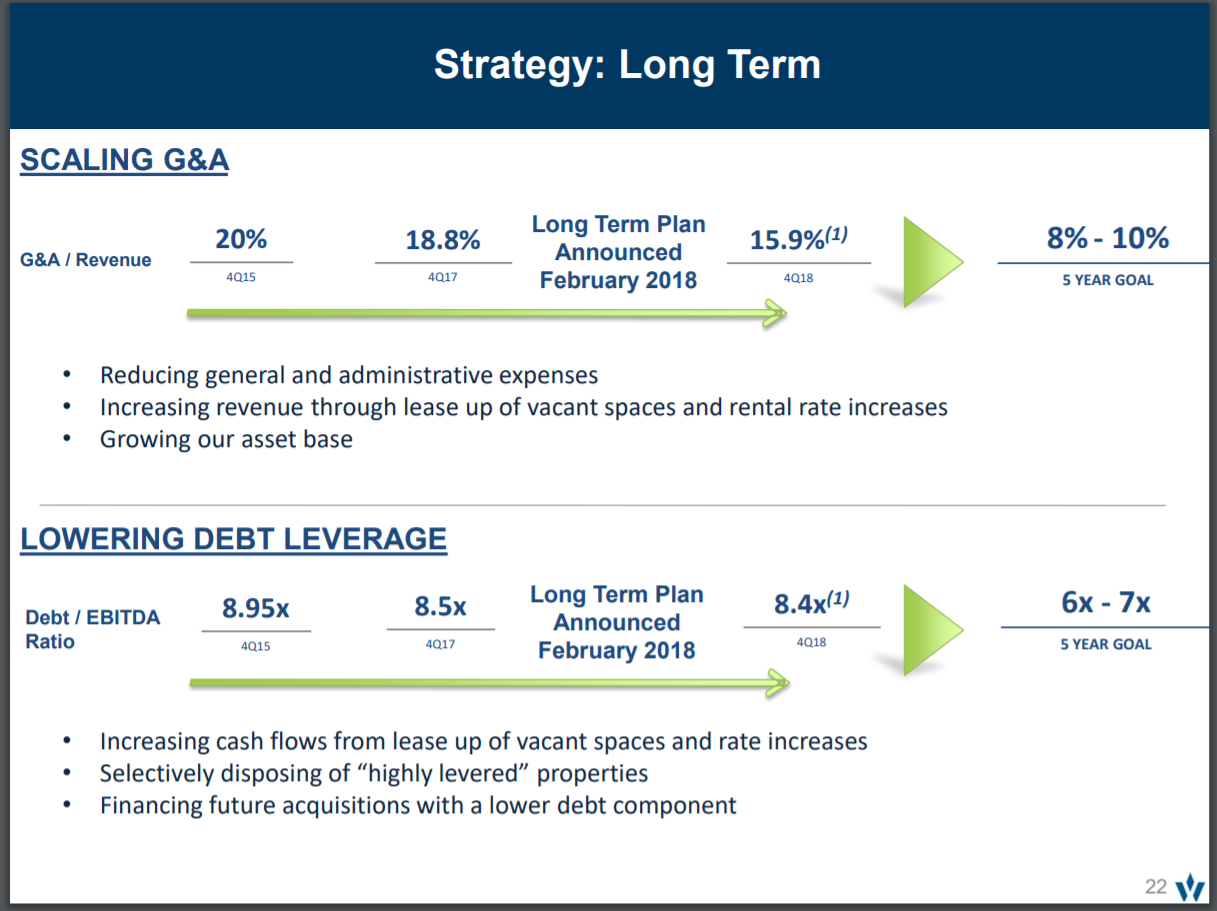 Strategy: Long Term

SCALING G&A

G&A / Revenue

20%
4Q15

18.8%
4Q17

Long Term Plan Announced February 2018

15.9%$^{(1)}$
4Q18

8% - 10%
5 YEAR GOAL

• Reducing general and administrative expenses
• Increasing revenue through lease up of vacant spaces and rental rate increases
• Growing our asset base

LOWERING DEBT LEVERAGE

Debt / EBITDA Ratio

8.95x
4Q15

8.5x
4Q17

Long Term Plan Announced February 2018

8.4x$^{(1)}$
4Q18

6x - 7x
5 YEAR GOAL

• Increasing cash flows from lease up of vacant spaces and rate increases
• Selectively disposing of "highly levered" properties
• Financing future acquisitions with a lower debt component

22